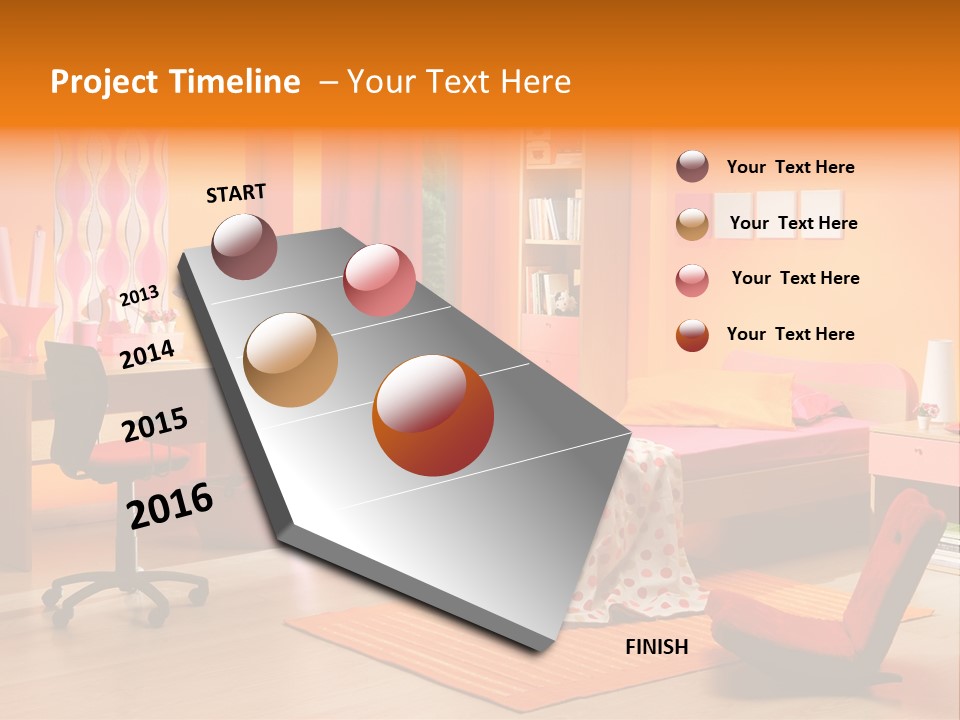 Project Timeline – Your Text Here

START

2013

2014

2015

2016

FINISH

Your Text Here

Your Text Here

Your Text Here

Your Text Here